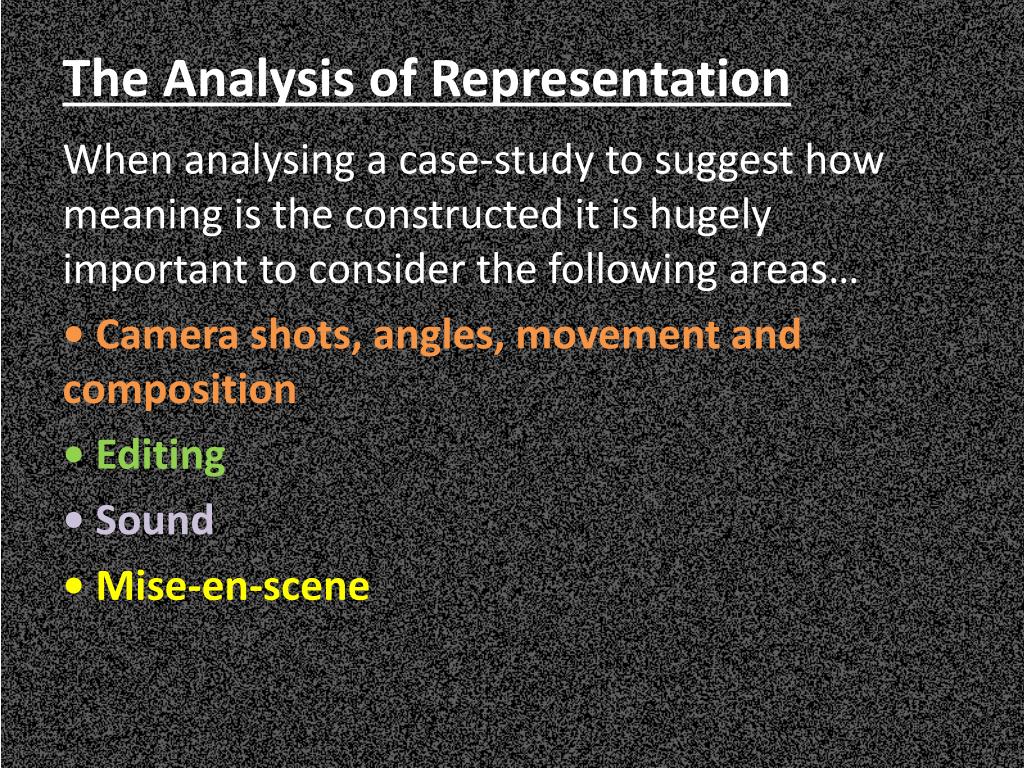 The Analysis of Representation

When analysing a case-study to suggest how meaning is the constructed it is hugely important to consider the following areas…

• Camera shots, angles, movement and composition
• Editing
• Sound
• Mise-en-scene